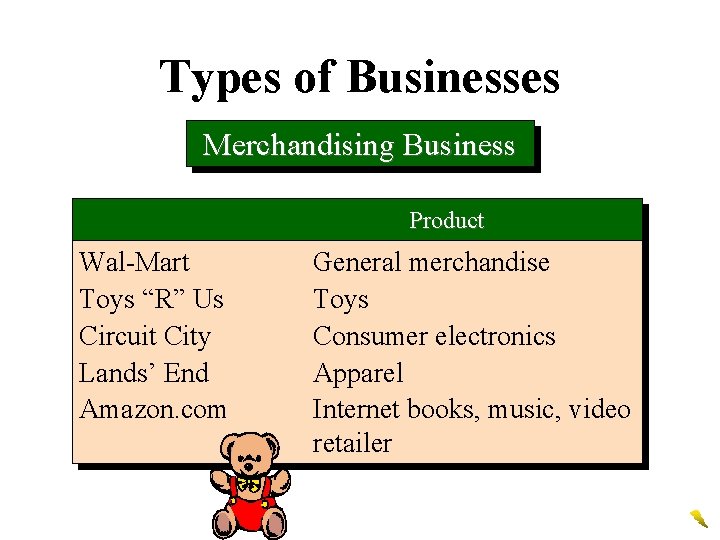 Types of Businesses

Merchandising Business

| | Product |
|---|---|
| Wal-Mart | General merchandise |
| Toys “R” Us | Toys |
| Circuit City | Consumer electronics |
| Lands’ End | Apparel |
| Amazon.com | Internet books, music, video retailer |